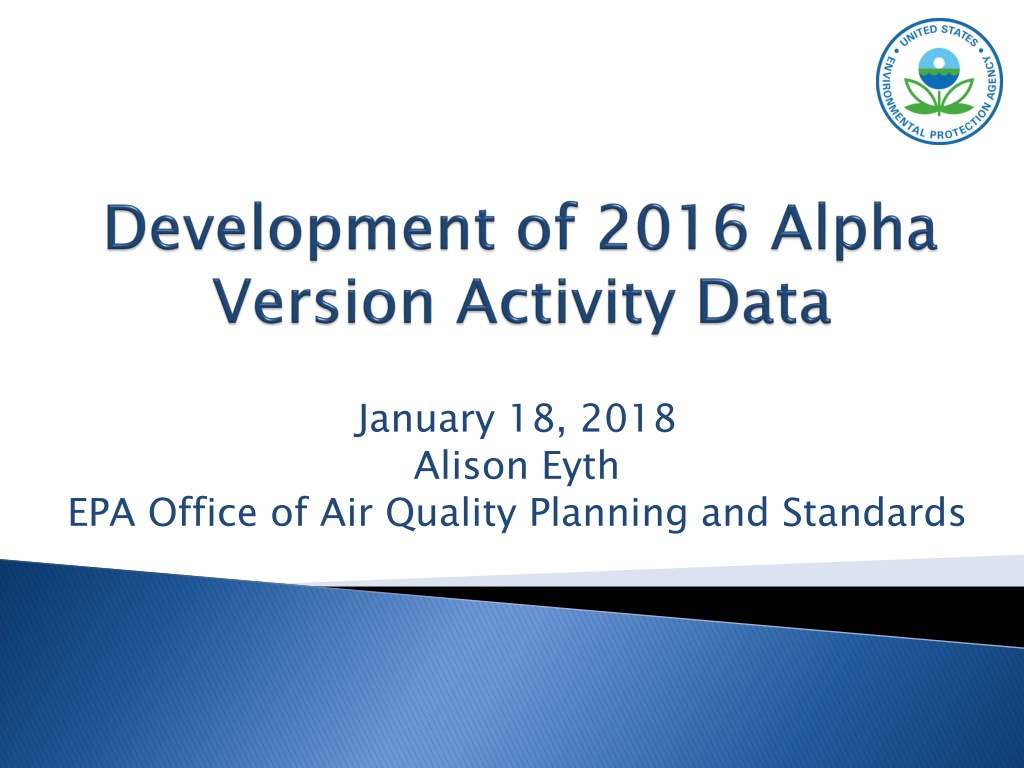 UNITED STATES ENVIRONMENTAL PROTECTION AGENCY

Development of 2016 Alpha Version Activity Data

January 18, 2018
Alison Eyth
EPA Office of Air Quality Planning and Standards